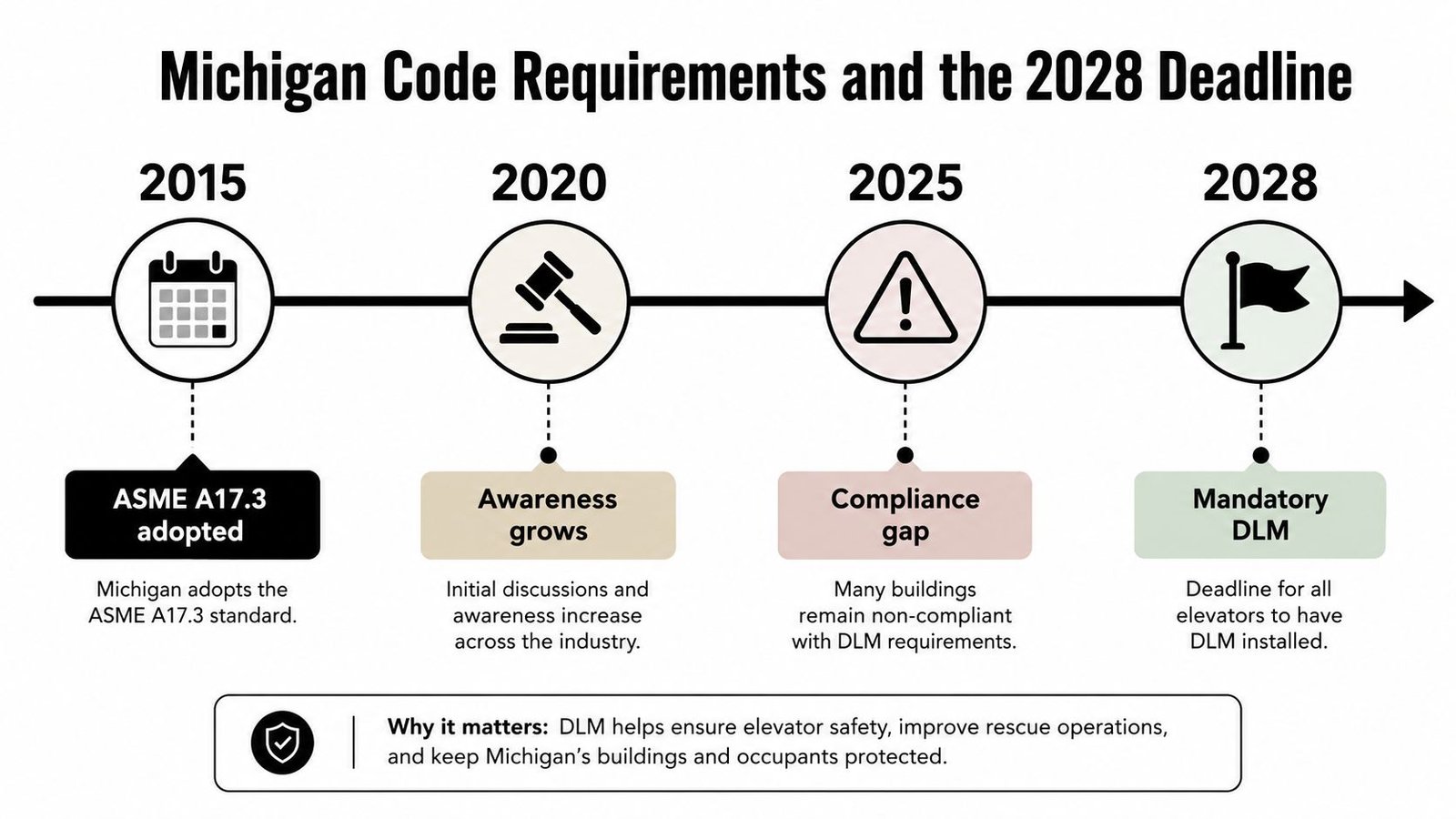 Michigan Code Requirements and the 2028 Deadline

2015

ASME A17.3 adopted

Michigan adopts the ASME A17.3 standard.

2020

Awareness grows

Initial discussions and awareness increase across the industry.

2025

Compliance gap

Many buildings remain non-compliant with DLM requirements.

2028

Mandatory DLM

Deadline for all elevators to have DLM installed.

Why it matters: DLM helps ensure elevator safety, improve rescue operations, and keep Michigan's buildings and occupants protected.